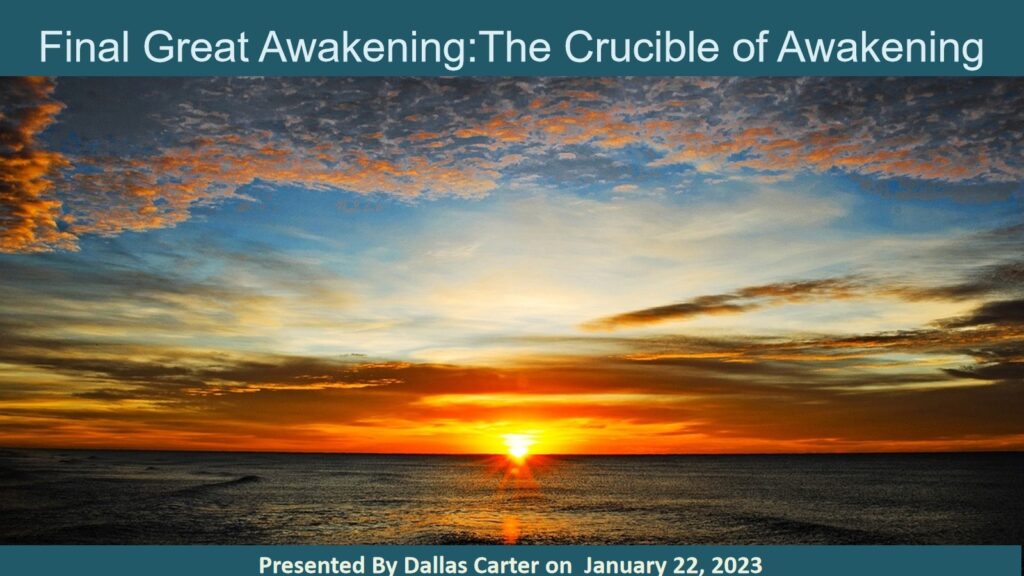 Final Great Awakening:The Crucible of Awakening

Presented By Dallas Carter on January 22, 2023